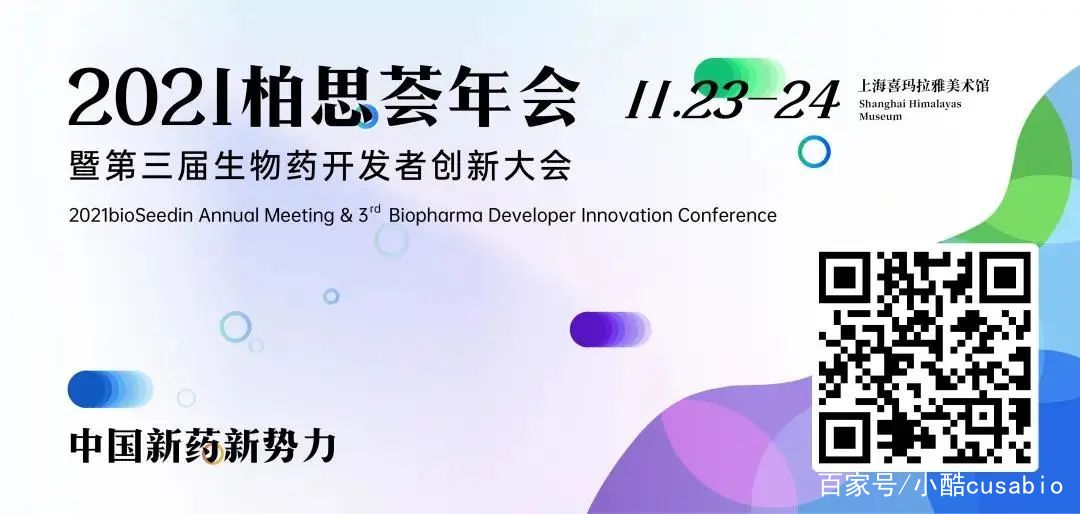 2021柏思荟年会

11.23-24

上海喜玛拉雅美术馆
Shanghai Himalayas Museum

暨第三届生物药开发者创新大会

2021bioSeedin Annual Meeting & 3$^{rd}$ Biopharma Developer Innovation Conference

中国新药新势力

百家号/小酷cusabio